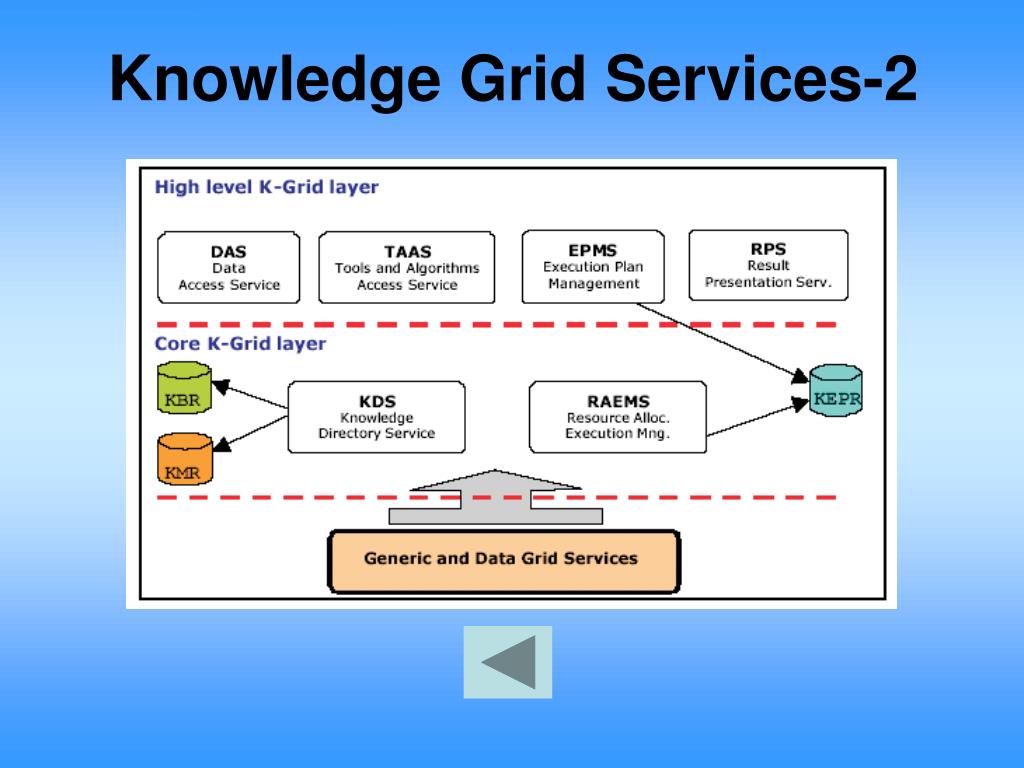 Knowledge Grid Services-2

High level K-Grid layer

DAS
Data
Access Service

TAAS
Tools and Algorithms
Access Service

EPMS
Execution Plan
Management

RPS
Result
Presentation Serv.

Core K-Grid layer

KBR

KMR

KDS
Knowledge
Directory Service

RAEMS
Resource Alloc.
Execution Mng.

KEPR

Generic and Data Grid Services